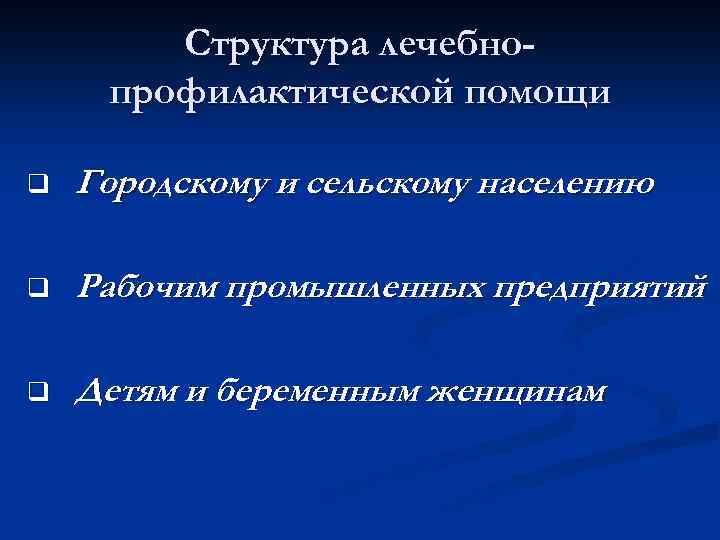 Структура лечебно-профилактической помощи

❑ Городскому и сельскому населению

❑ Рабочим промышленных предприятий

❑ Детям и беременным женщинам